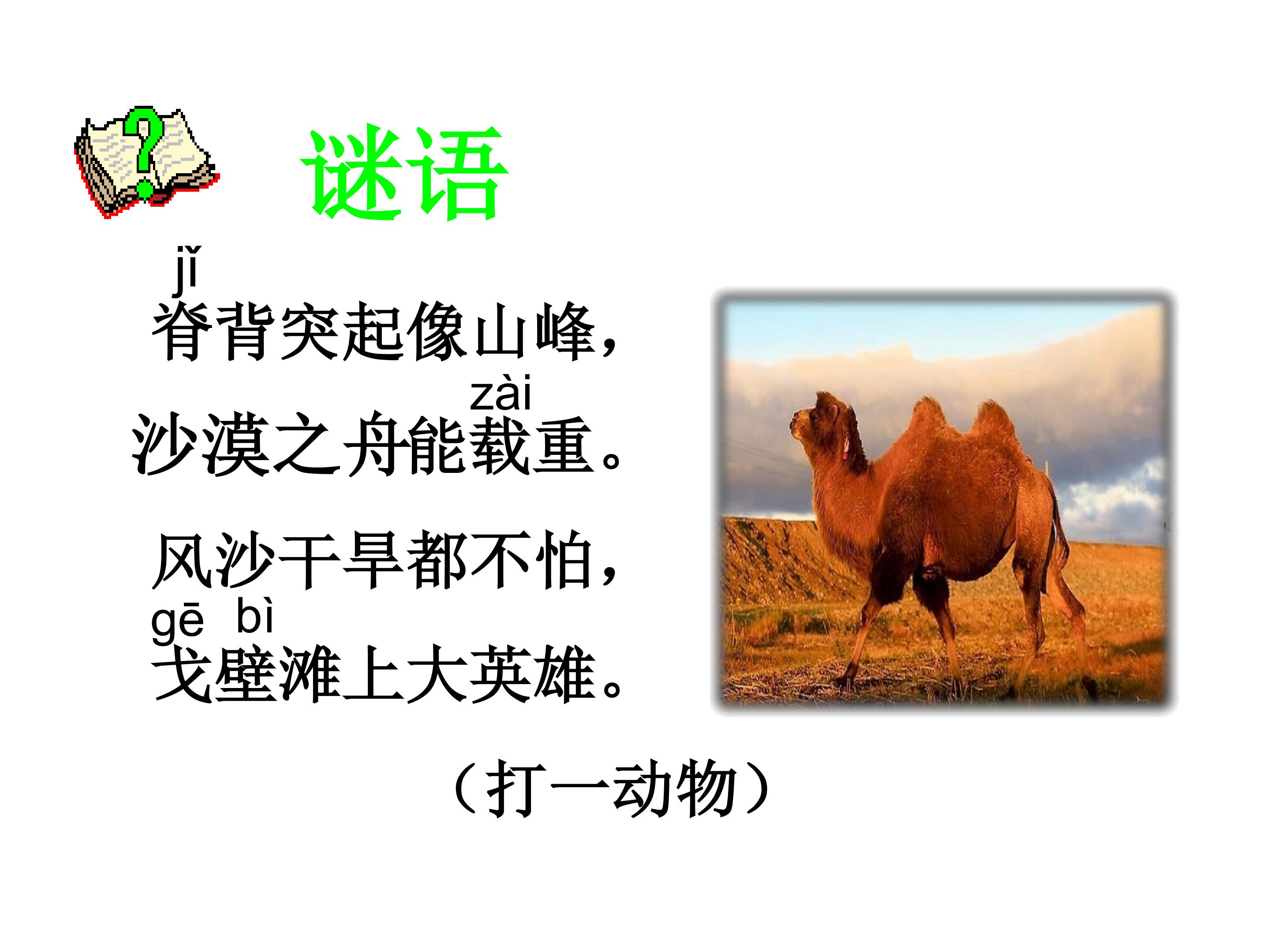 谜语

jǐ
脊背突起像山峰，

zài
沙漠之舟能载重。

风沙干旱都不怕，

gē bì
戈壁滩上大英雄。

（打一动物）